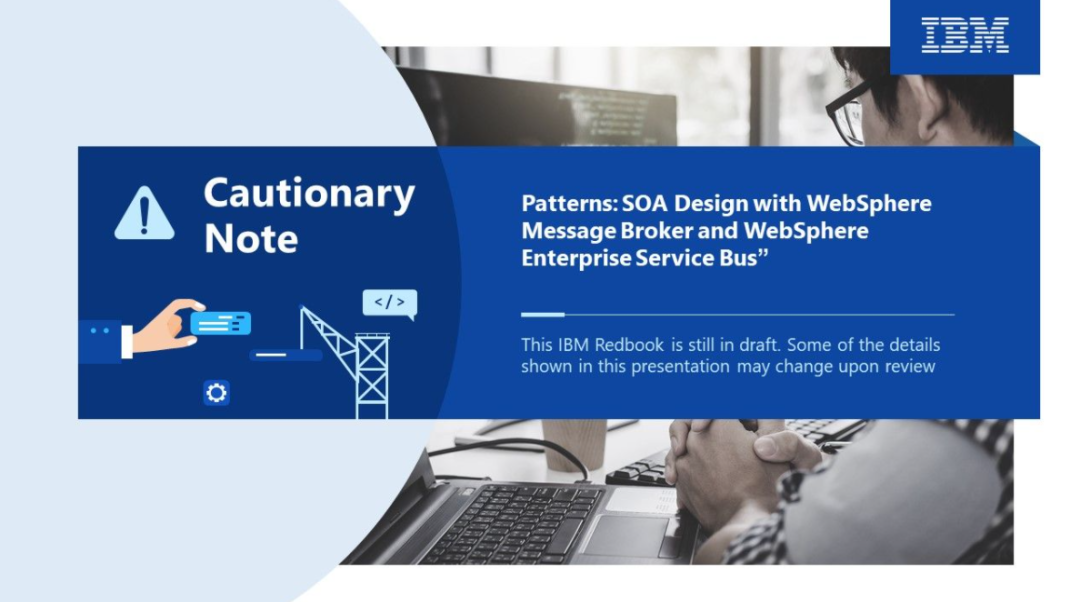 IBM

Cautionary Note

</>

Patterns: SOA Design with WebSphere Message Broker and WebSphere Enterprise Service Bus”

This IBM Redbook is still in draft. Some of the details shown in this presentation may change upon review